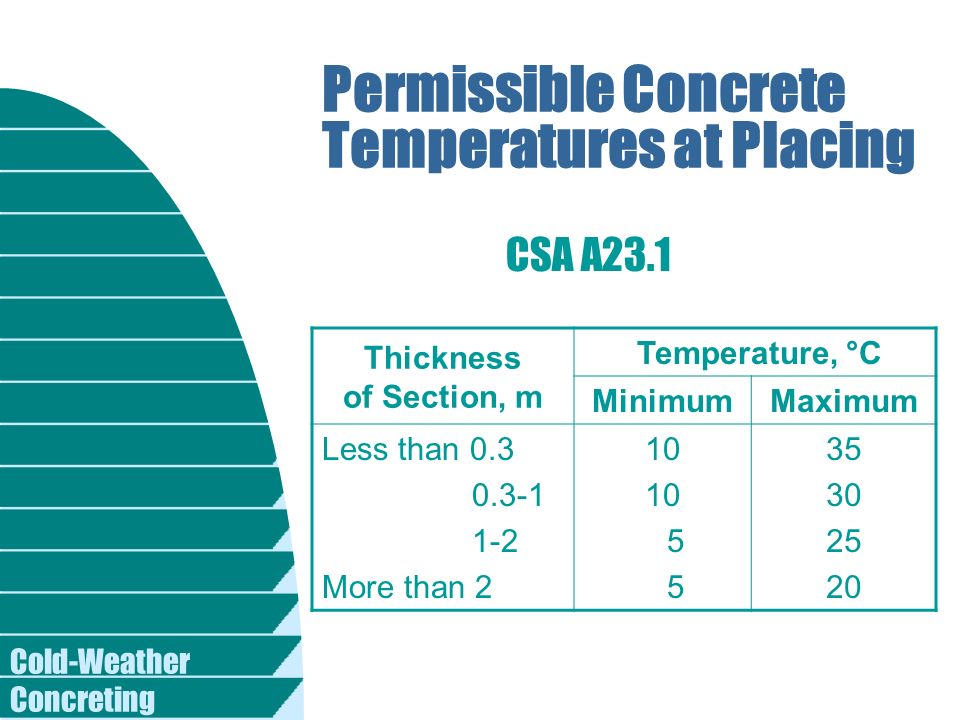 Permissible Concrete Temperatures at Placing

CSA A23.1

| Thickness of Section, m | Temperature, °C Minimum | Temperature, °C Maximum |
|---|---|---|
| Less than 0.3 | 10 | 35 |
| 0.3-1 | 10 | 30 |
| 1-2 | 5 | 25 |
| More than 2 | 5 | 20 |

Cold-Weather Concreting